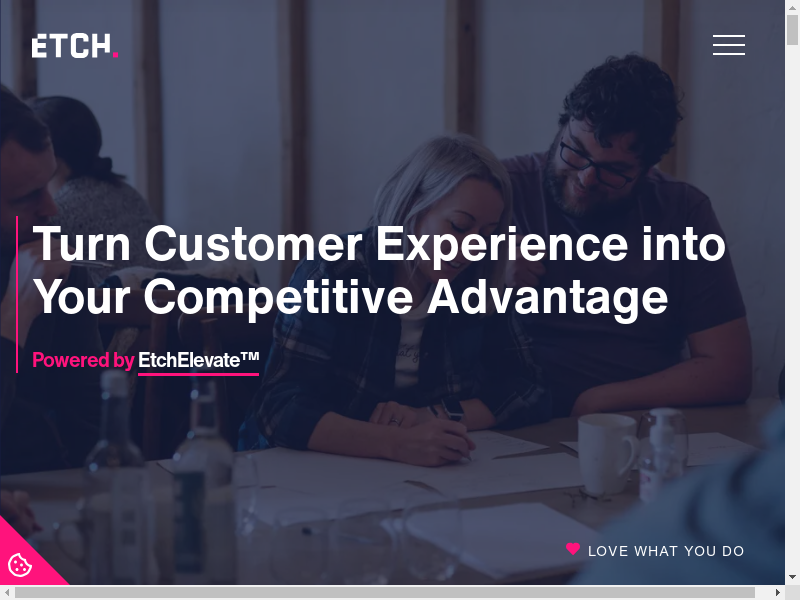 ETCH.

Turn Customer Experience into Your Competitive Advantage

Powered by EtchElevate™

LOVE WHAT YOU DO